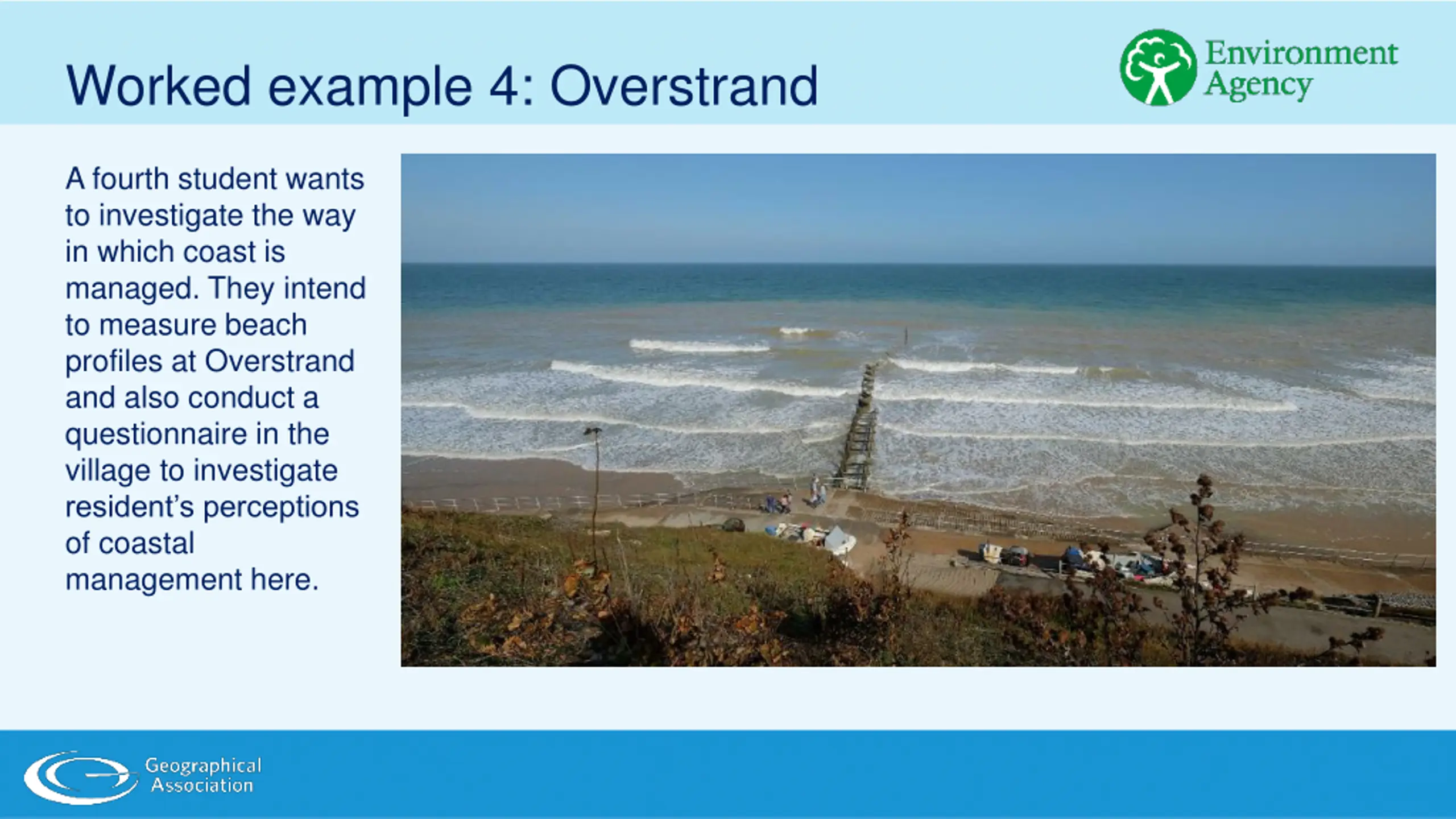 Worked example 4: Overstrand

Environment Agency

A fourth student wants to investigate the way in which coast is managed. They intend to measure beach profiles at Overstrand and also conduct a questionnaire in the village to investigate resident's perceptions of coastal management here.

Geographical Association